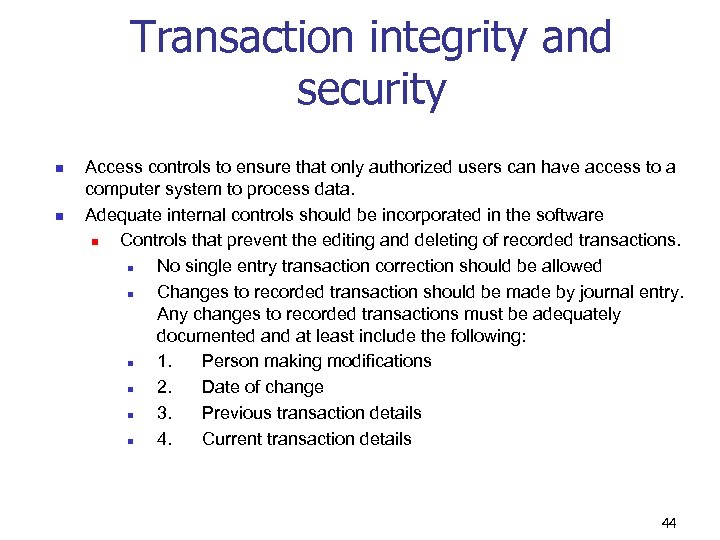 Transaction integrity and security

- Access controls to ensure that only authorized users can have access to a computer system to process data.
- Adequate internal controls should be incorporated in the software
  - Controls that prevent the editing and deleting of recorded transactions.
    - No single entry transaction correction should be allowed
    - Changes to recorded transaction should be made by journal entry. Any changes to recorded transactions must be adequately documented and at least include the following:
    - 1. Person making modifications
    - 2. Date of change
    - 3. Previous transaction details
    - 4. Current transaction details

44